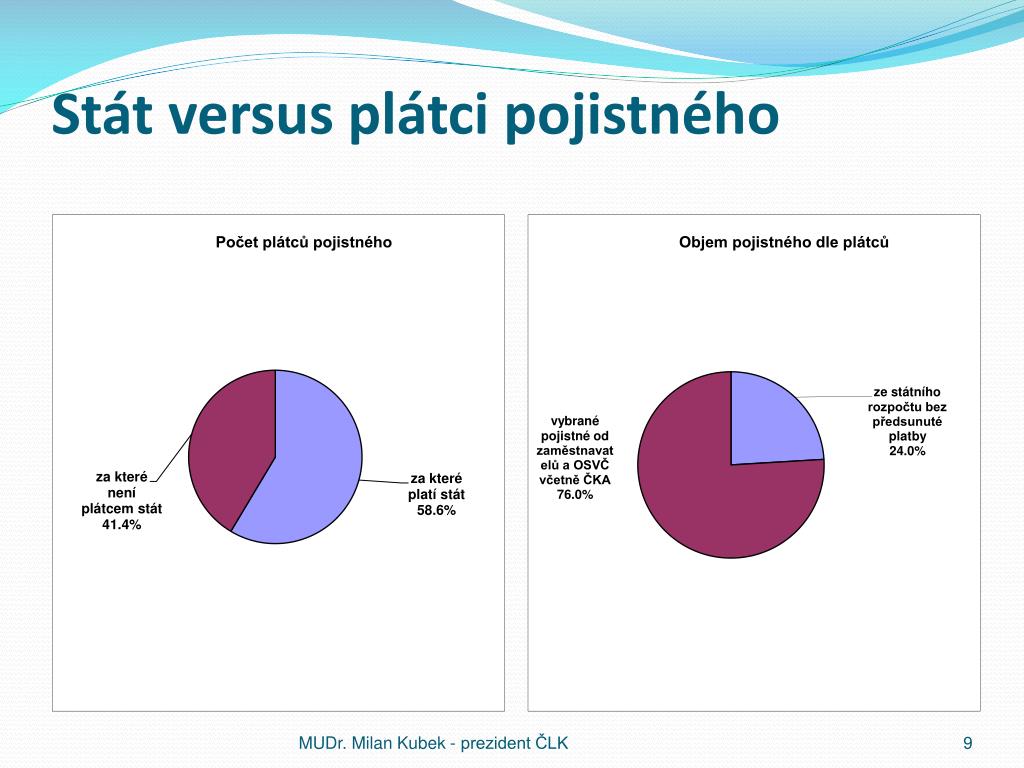 Stát versus plátci pojistného

Počet plátců pojistného

za které není plátcem stát 41.4%

za které platí stát 58.6%

Objem pojistného dle plátců

vybrané pojistné od zaměstnavatelů a OSVČ včetně ČKA 76.0%

ze státního rozpočtu bez předsunuté platby 24.0%

MUDr. Milan Kubek - prezident ČLK

9